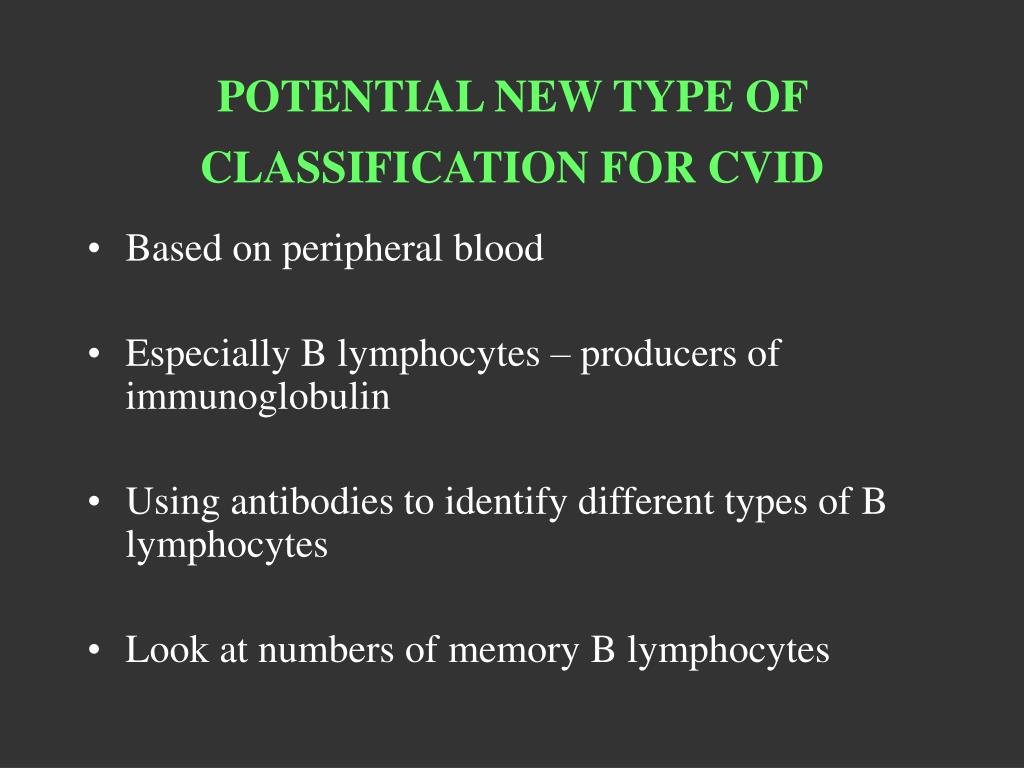 POTENTIAL NEW TYPE OF CLASSIFICATION FOR CVID

• Based on peripheral blood

• Especially B lymphocytes – producers of immunoglobulin

• Using antibodies to identify different types of B lymphocytes

• Look at numbers of memory B lymphocytes